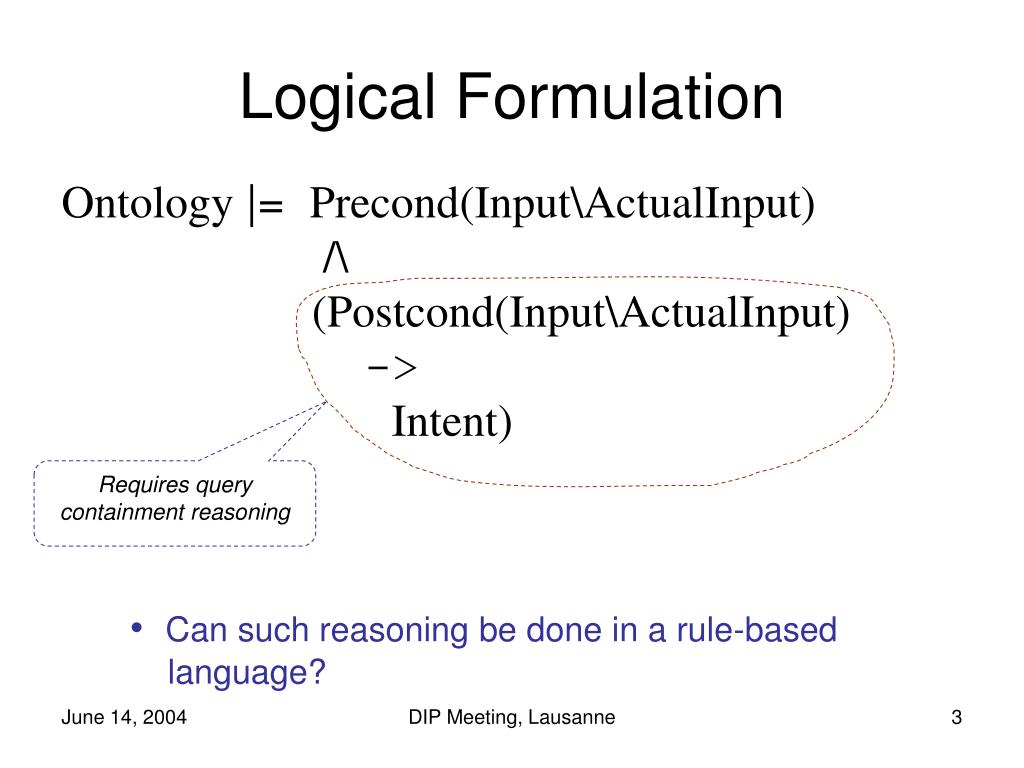 Logical Formulation

Ontology |= Precond(Input\ActualInput)
/\
(Postcond(Input\ActualInput)
->
Intent)

Requires query containment reasoning

• Can such reasoning be done in a rule-based language?

June 14, 2004

DIP Meeting, Lausanne

3